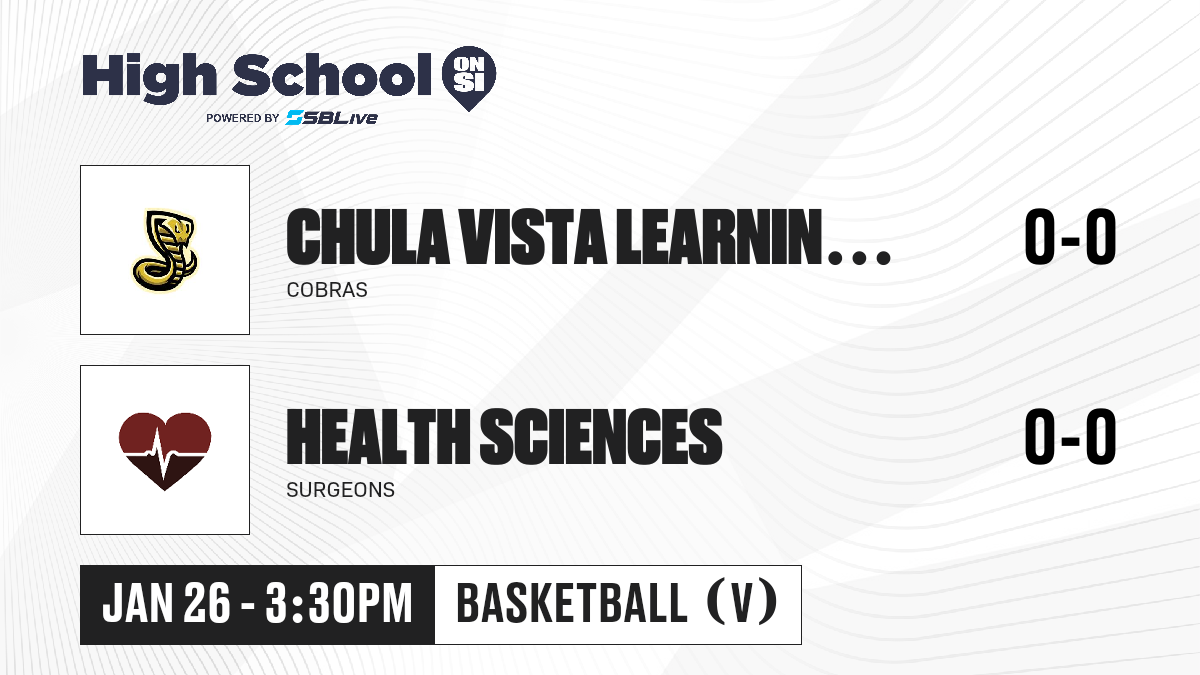 High School ON SI
POWERED BY SBLive

CHULA VISTA LEARNIN...
COBRAS
0-0

HEALTH SCIENCES
SURGEONS
0-0

JAN 26 - 3:30PM
BASKETBALL (V)